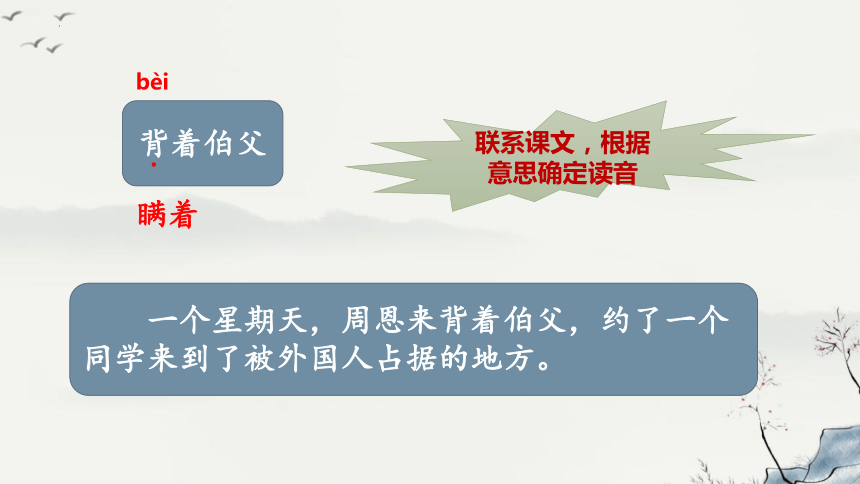 bèi

背着伯父

瞒着

联系课文，根据意思确定读音

一个星期天，周恩来背着伯父，约了一个同学来到了被外国人占据的地方。